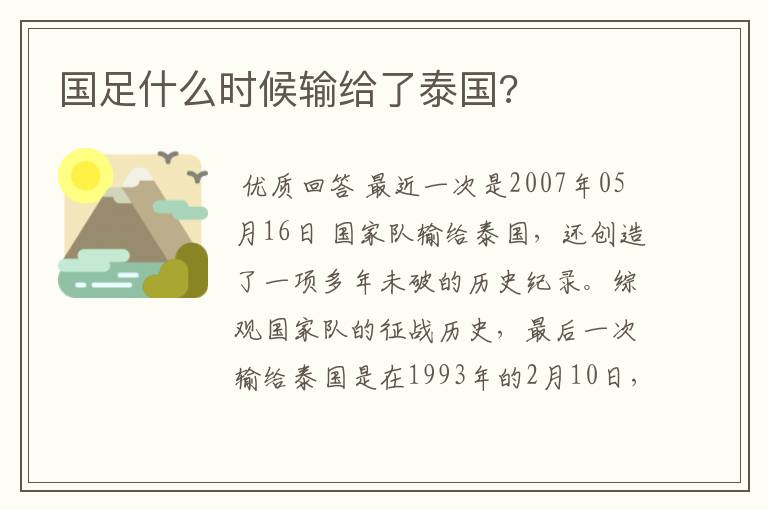 国足什么时候输给了泰国?

优质回答 最近一次是2007年05月16日 国家队输给泰国，还创造了一项多年未破的历史纪录。综观国家队的征战历史，最后一次输给泰国是在1993年的2月10日，